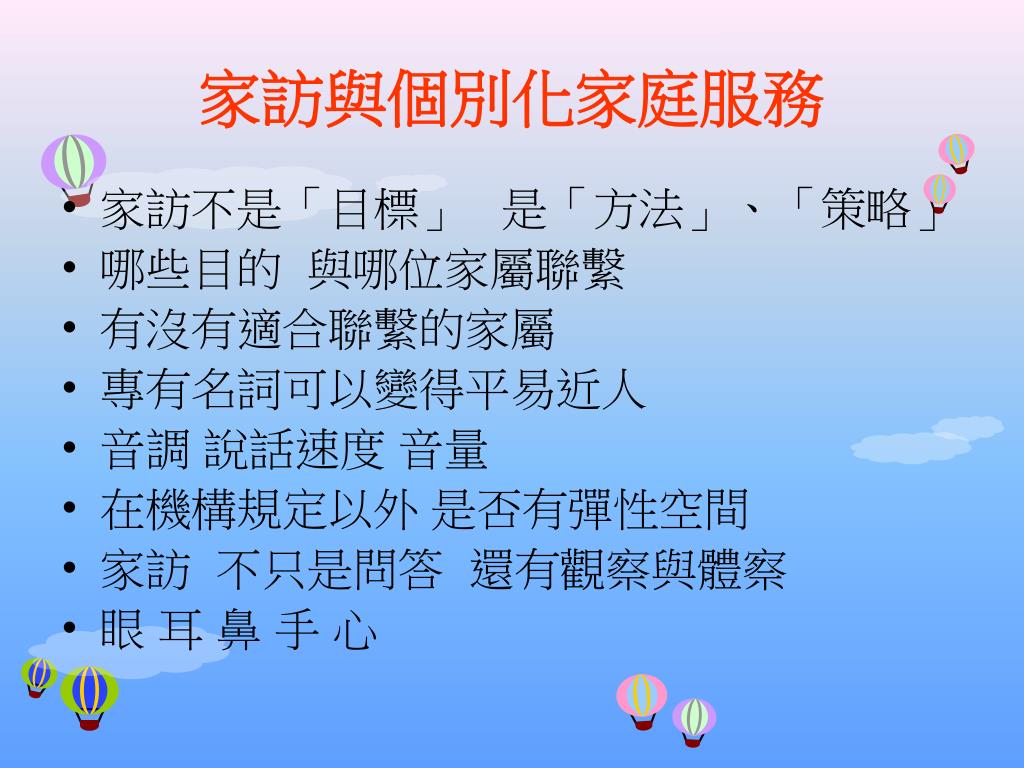 家訪與個別化家庭服務

• 家訪不是「目標」　是「方法」、「策略」
• 哪些目的  與哪位家屬聯繫
• 有沒有適合聯繫的家屬
• 專有名詞可以變得平易近人
• 音調 說話速度 音量
• 在機構規定以外 是否有彈性空間
• 家訪  不只是問答  還有觀察與體察
• 眼 耳 鼻 手 心